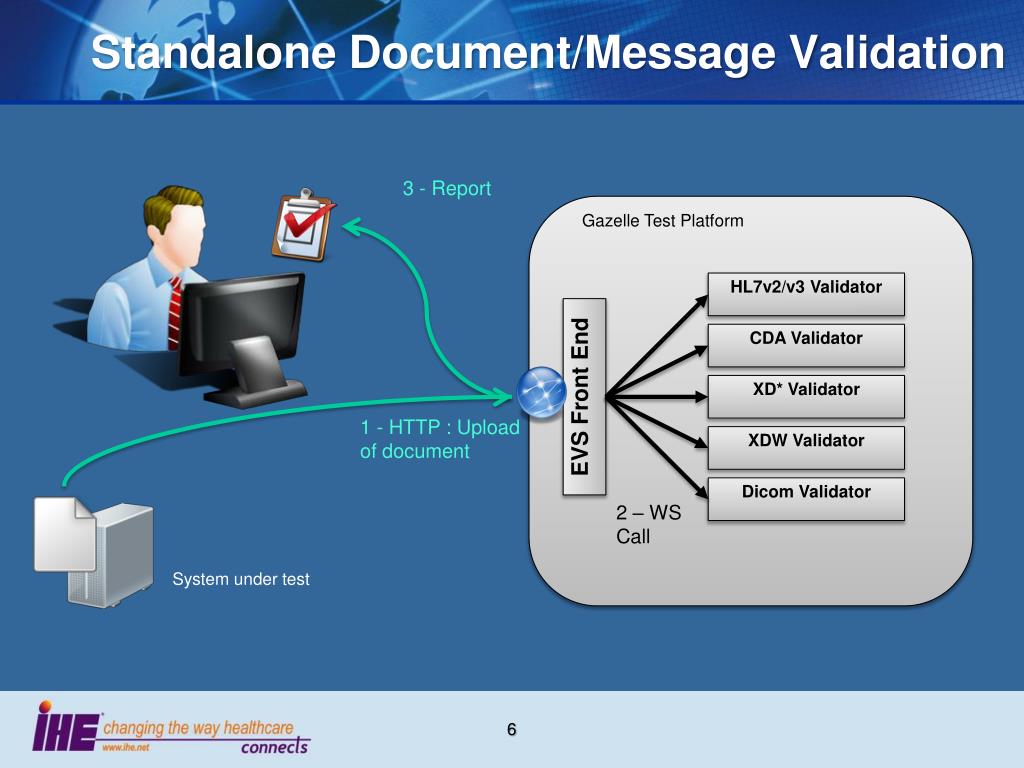 Standalone Document/Message Validation

3 - Report

Gazelle Test Platform

HL7v2/v3 Validator

CDA Validator

XD* Validator

XDW Validator

Dicom Validator

EVS Front End

1 - HTTP : Upload of document

2 – WS Call

System under test

IHE changing the way healthcare connects
www.ihe.net

6